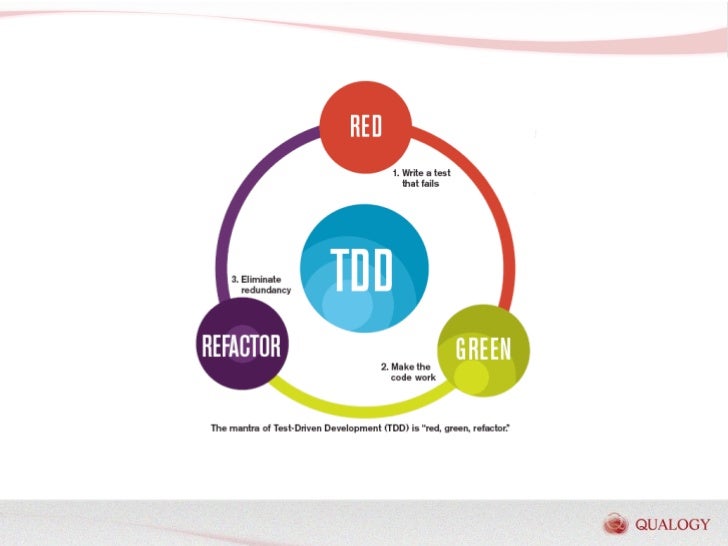 RED

1. Write a test that fails

TDD

3. Eliminate redundancy

REFACTOR

GREEN

2. Make the code work

The mantra of Test-Driven Development (TDD) is "red, green, refactor."

QUALOGY